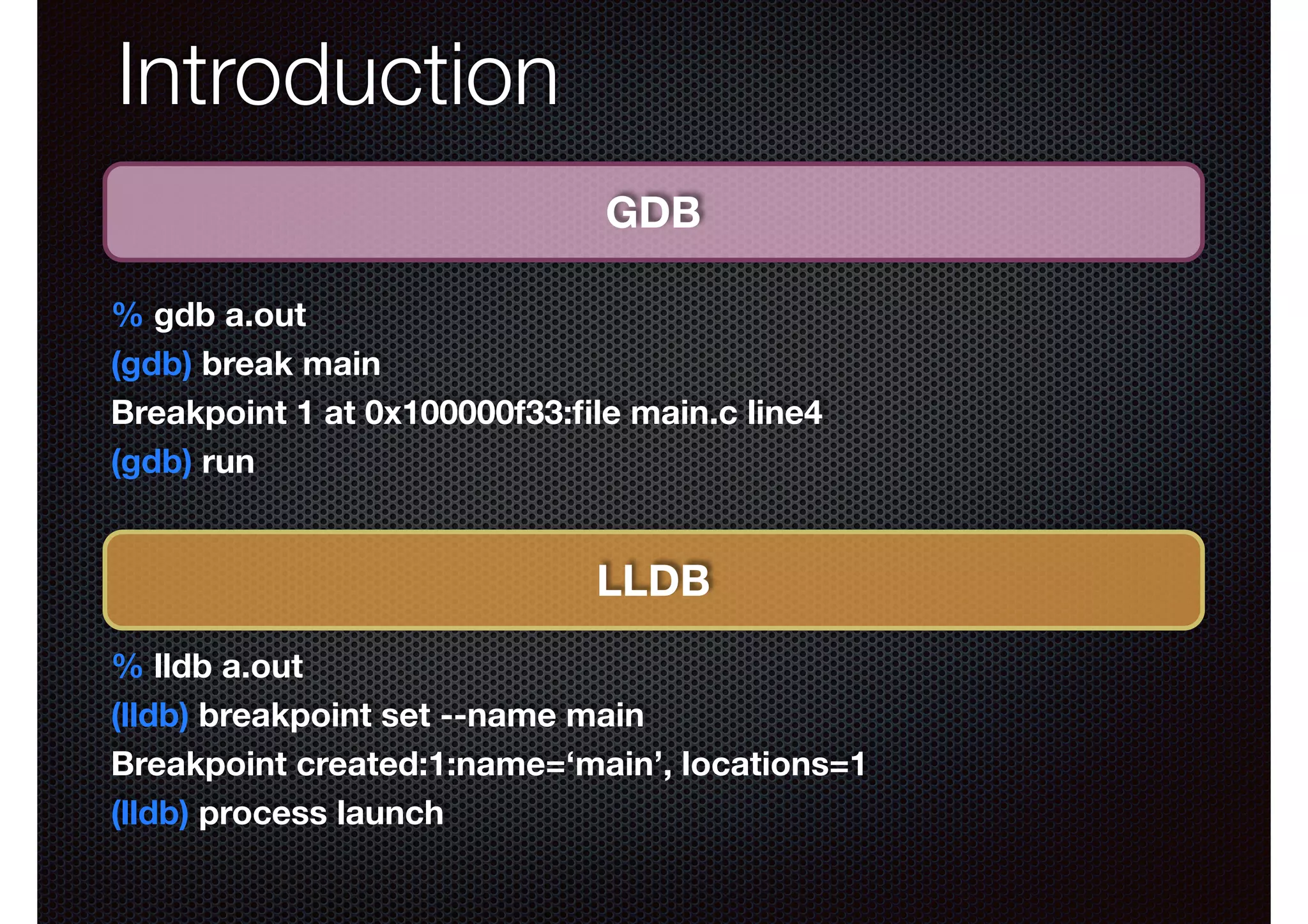 Introduction

GDB

% gdb a.out
(gdb) break main
Breakpoint 1 at 0x100000f33:file main.c line4
(gdb) run

LLDB

% lldb a.out
(lldb) breakpoint set --name main
Breakpoint created:1:name=‘main’, locations=1
(lldb) process launch